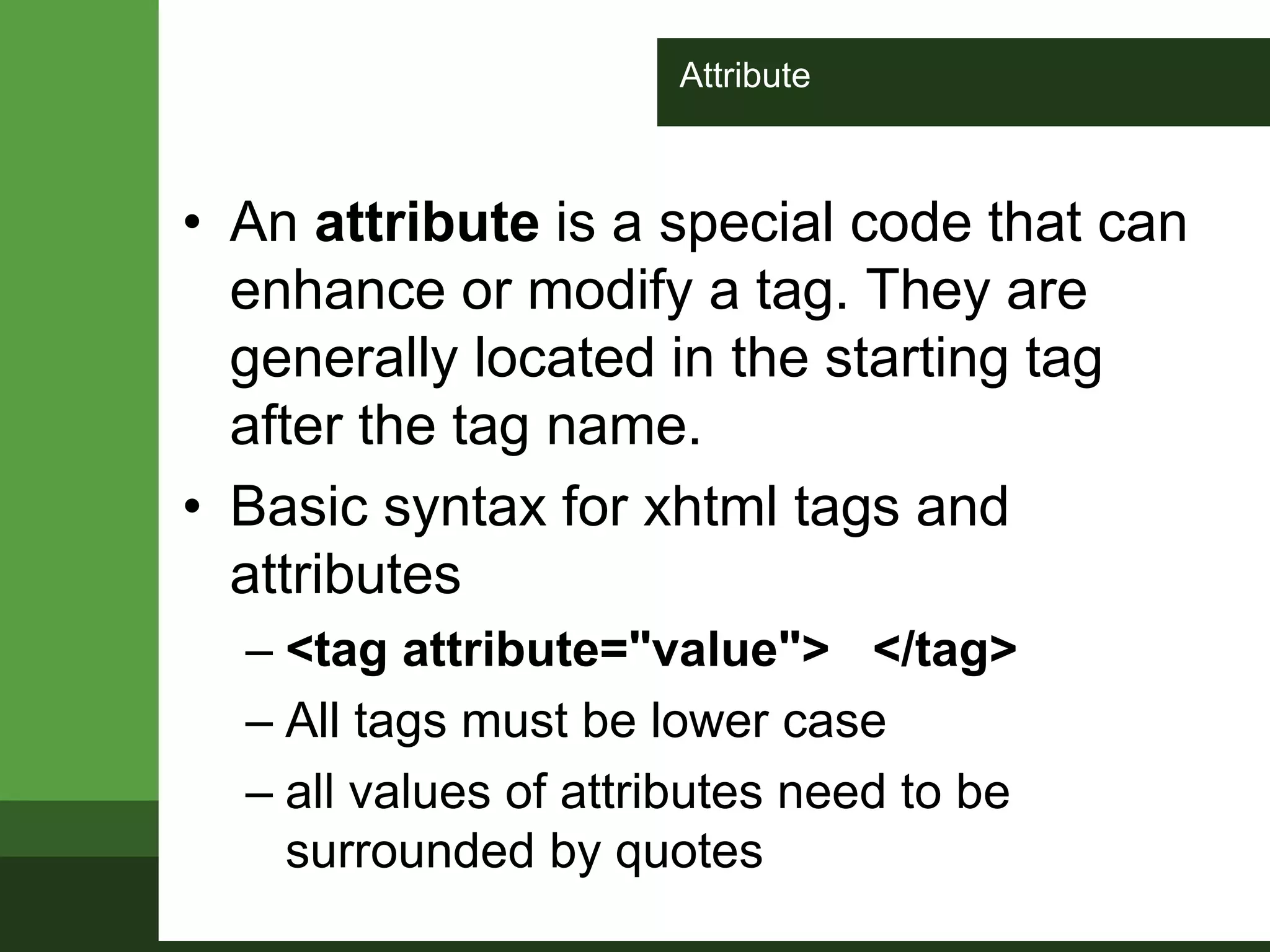 Attribute

• An attribute is a special code that can enhance or modify a tag. They are generally located in the starting tag after the tag name.

• Basic syntax for xhtml tags and attributes

– <tag attribute="value"> </tag>

– All tags must be lower case

– all values of attributes need to be surrounded by quotes